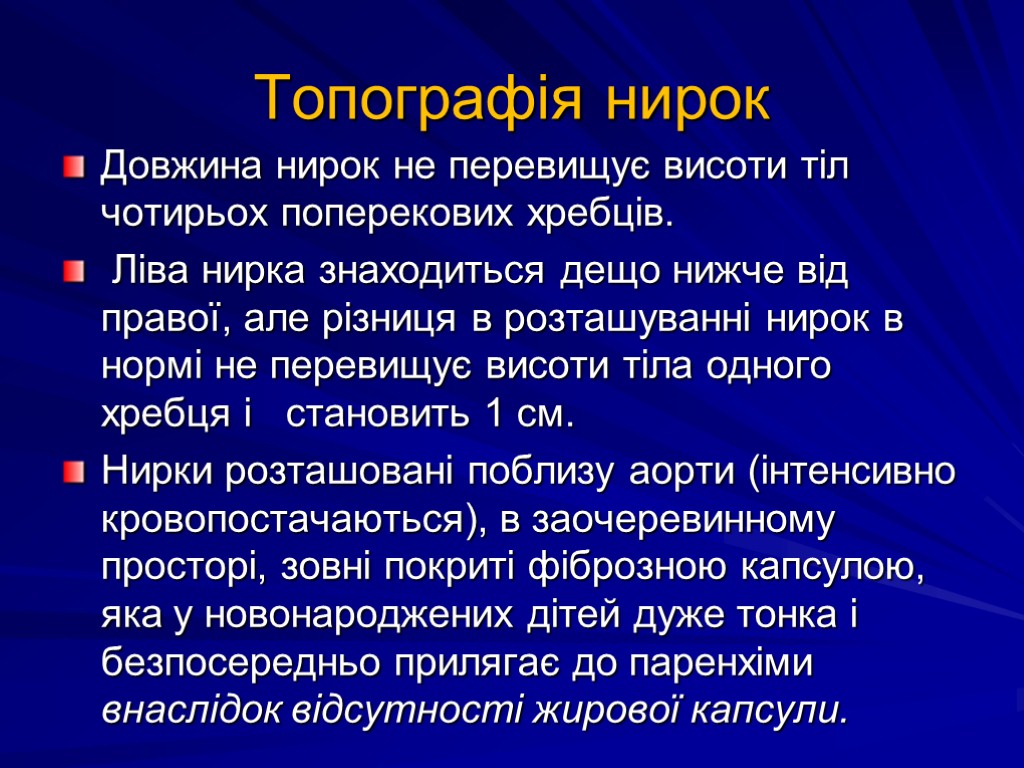 Топографія нирок

Довжина нирок не перевищує висоти тіл чотирьох поперекових хребців.

Ліва нирка знаходиться дещо нижче від правої, але різниця в розташуванні нирок в нормі не перевищує висоти тіла одного хребця і становить 1 см.

Нирки розташовані поблизу аорти (інтенсивно кровопостачаються), в заочеревинному просторі, зовні покриті фіброзною капсулою, яка у новонароджених дітей дуже тонка і безпосередньо прилягає до паренхіми внаслідок відсутності жирової капсули.